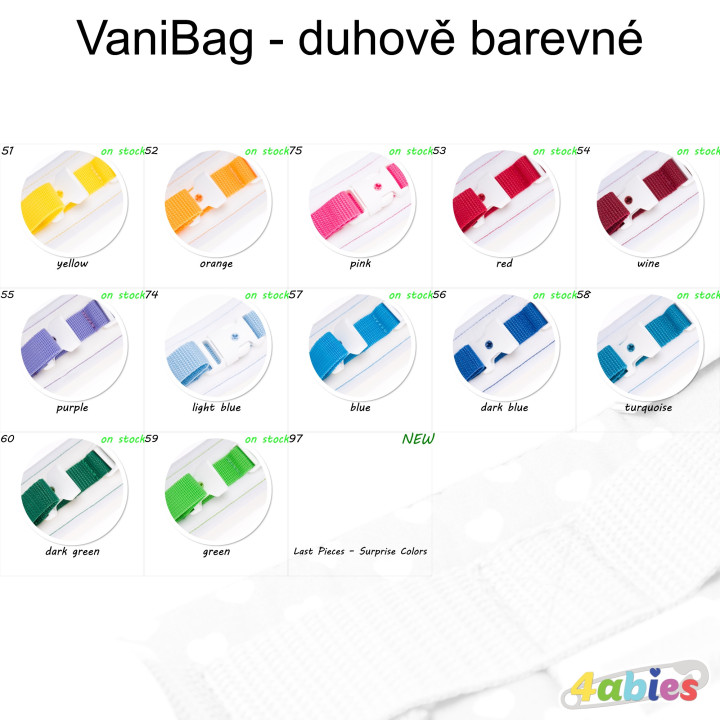 VaniBag - duhově barevné

51 on stock
yellow

52 on stock
orange

75 on stock
pink

53 on stock
red

54 on stock
wine

55 on stock
purple

74 on stock
light blue

57 on stock
blue

56 on stock
dark blue

58 on stock
turquoise

60 on stock
dark green

59 on stock
green

97 NEW
Last Pieces - Surprise Colors

4abies